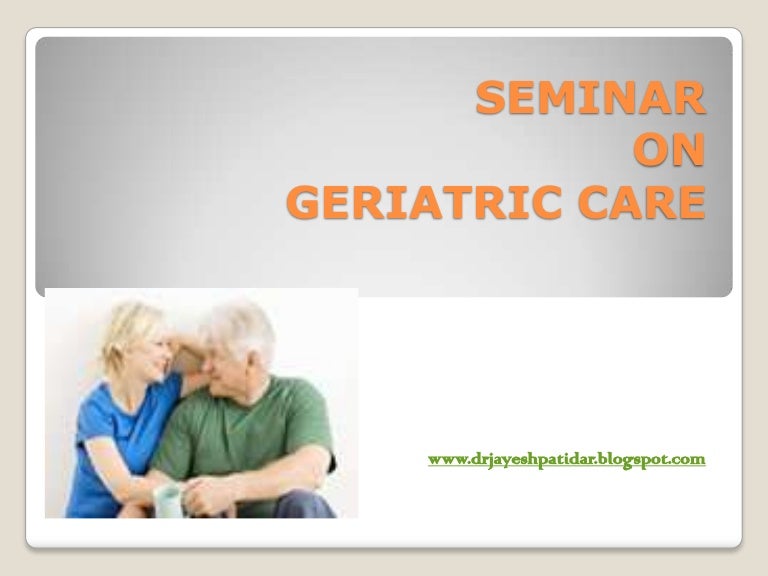 SEMINAR
ON
GERIATRIC CARE

www.drjayeshpatidar.blogspot.com